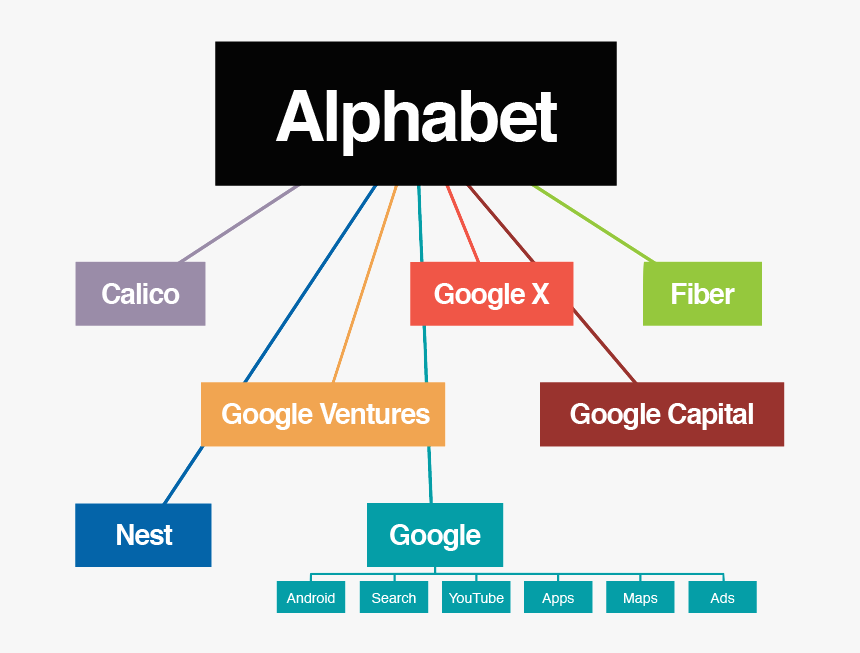 Alphabet

Calico

Google X

Fiber

Google Ventures

Google Capital

Nest

Google

Android

Search

YouTube

Apps

Maps

Ads